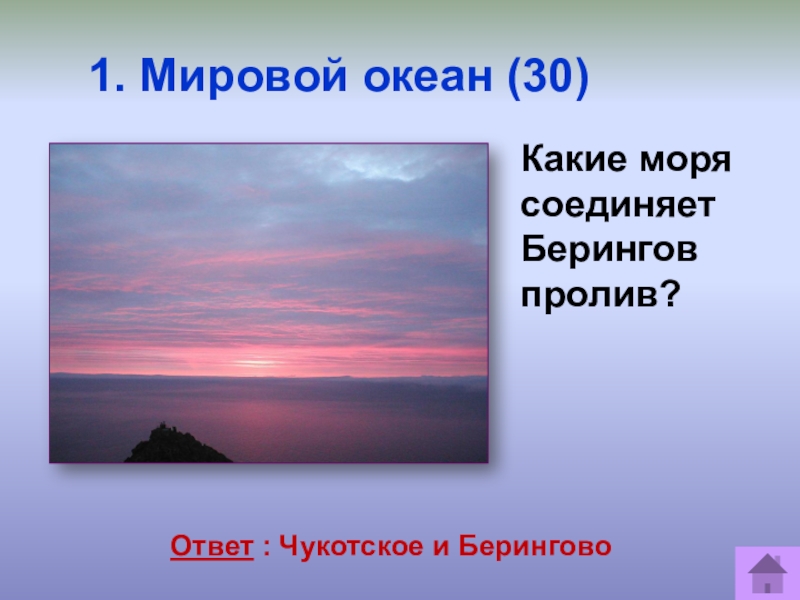 1. Мировой океан (30)

Какие моря соединяет Берингов пролив?

Ответ : Чукотское и Берингово